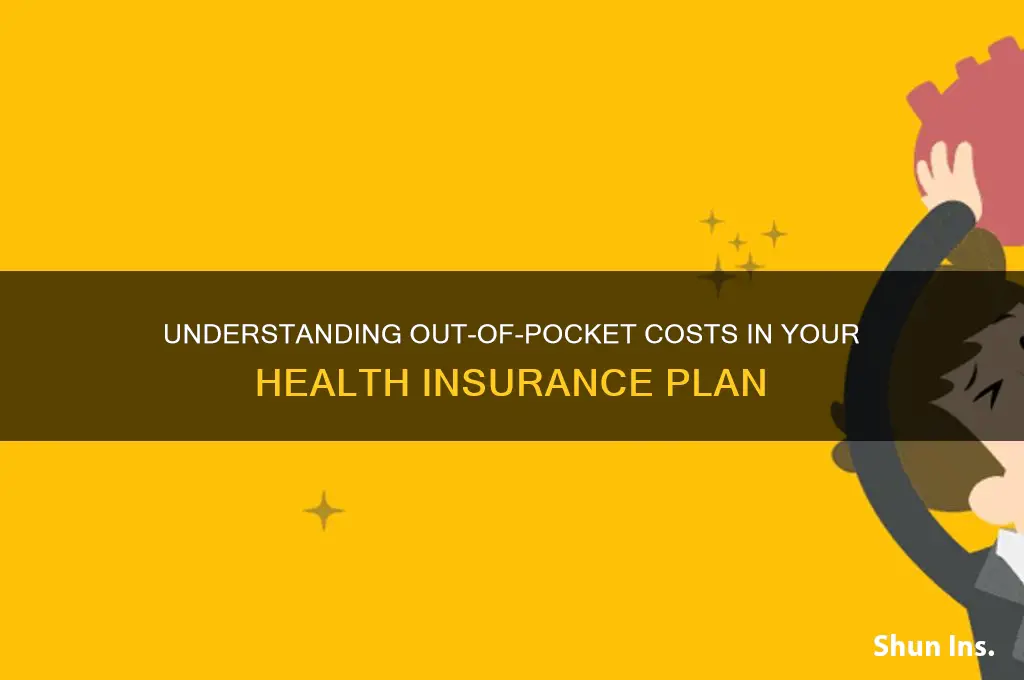 UNDERSTANDING OUT-OF-POCKET COSTS IN YOUR HEALTH INSURANCE PLAN

Shun Ins.